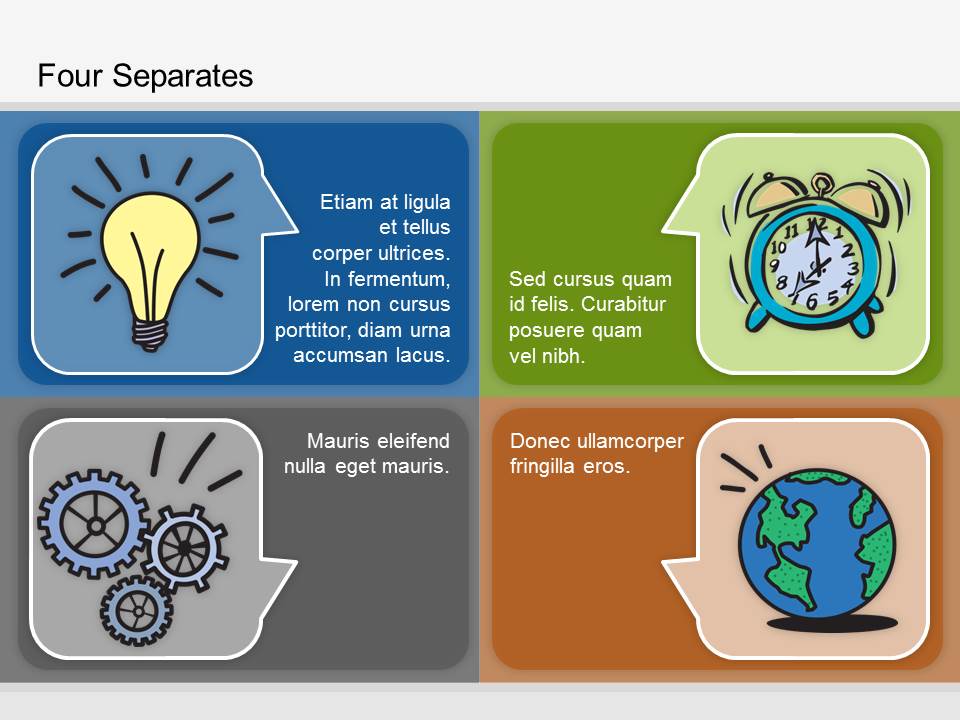 Four Separates

Etiam at ligula et tellus corper ultrices. In fermentum, lorem non cursus porttitor, diam urna accumsan lacus.

Sed cursus quam id felis. Curabitur posuere quam vel nibh.

11 12 1 2 3 4 5 6 7 8 9 10

Mauris eleifend nulla eget mauris.

Donec ullamcorper fringilla eros.